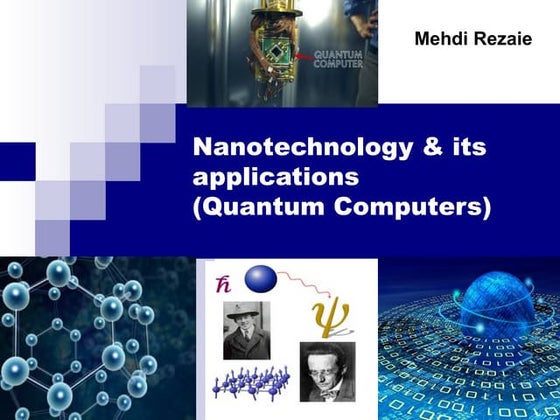 QUANTUM COMPUTER

Mehdi Rezaie

Nanotechnology & its applications (Quantum Computers)

$\hbar$

$\Psi$